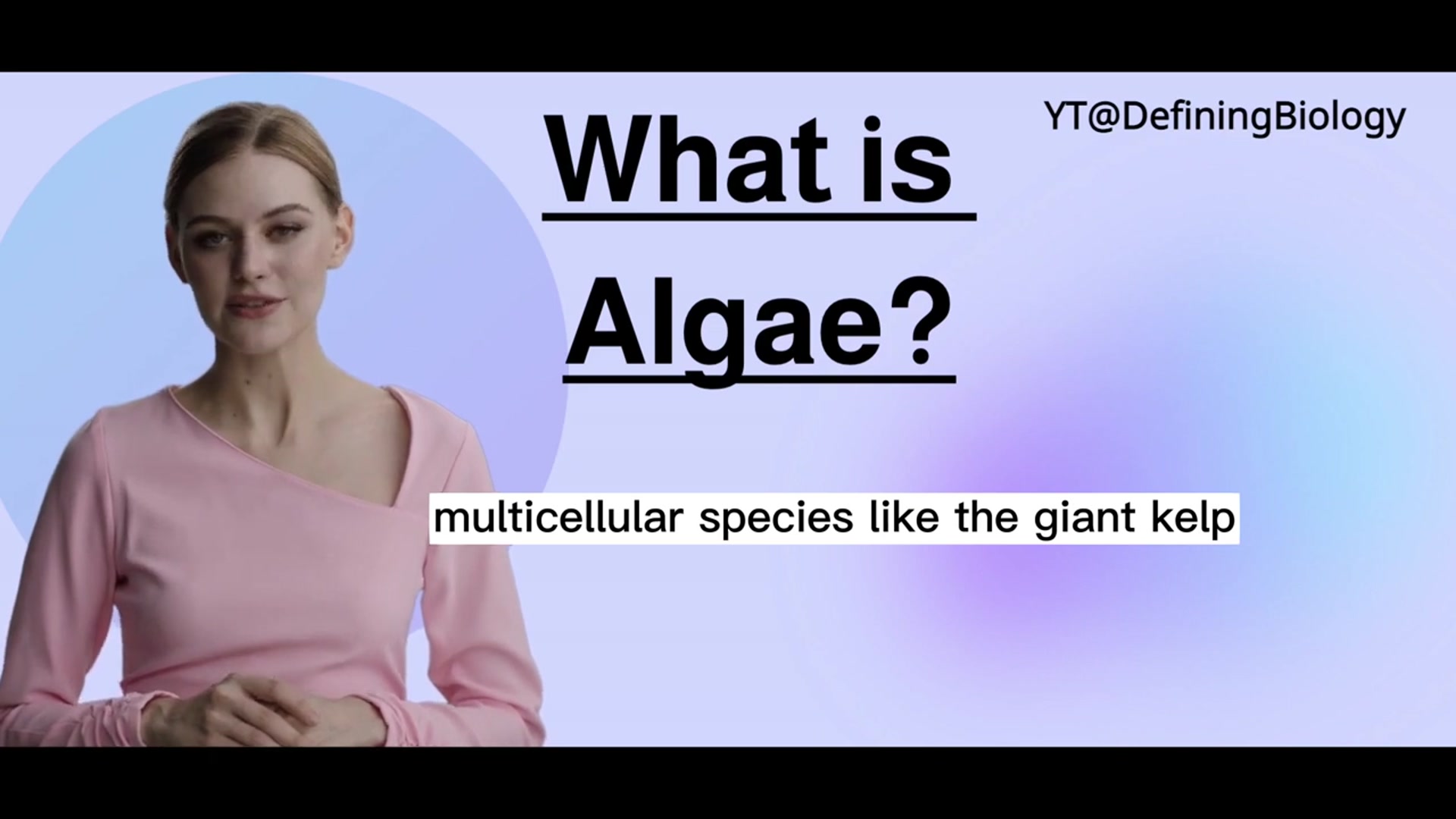 What is Algae?

YT@DefiningBiology

multicellular species like the giant kelp